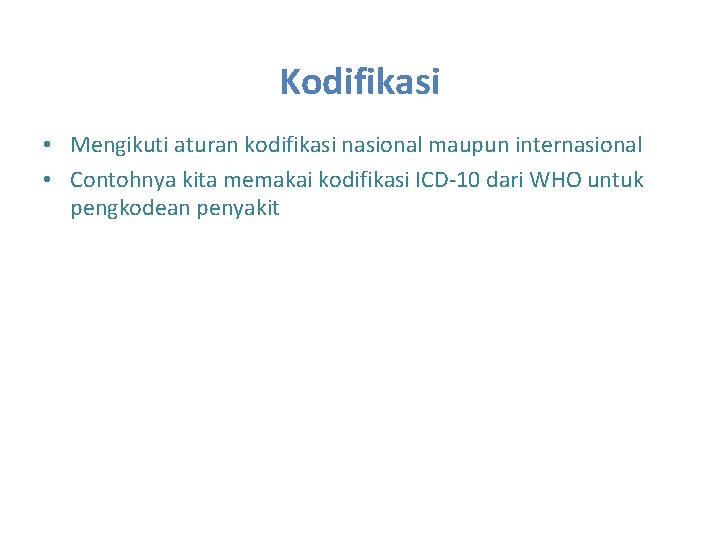 Kodifikasi

• Mengikuti aturan kodifikasi nasional maupun internasional
• Contohnya kita memakai kodifikasi ICD-10 dari WHO untuk pengkodean penyakit